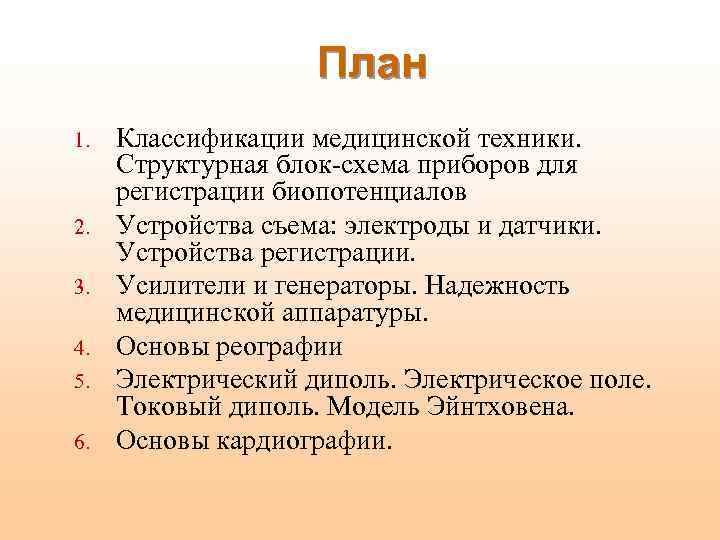 План

1. Классификации медицинской техники. Структурная блок-схема приборов для регистрации биопотенциалов
2. Устройства съема: электроды и датчики. Устройства регистрации.
3. Усилители и генераторы. Надежность медицинской аппаратуры.
4. Основы реографии
5. Электрический диполь. Электрическое поле. Токовый диполь. Модель Эйнтховена.
6. Основы кардиографии.